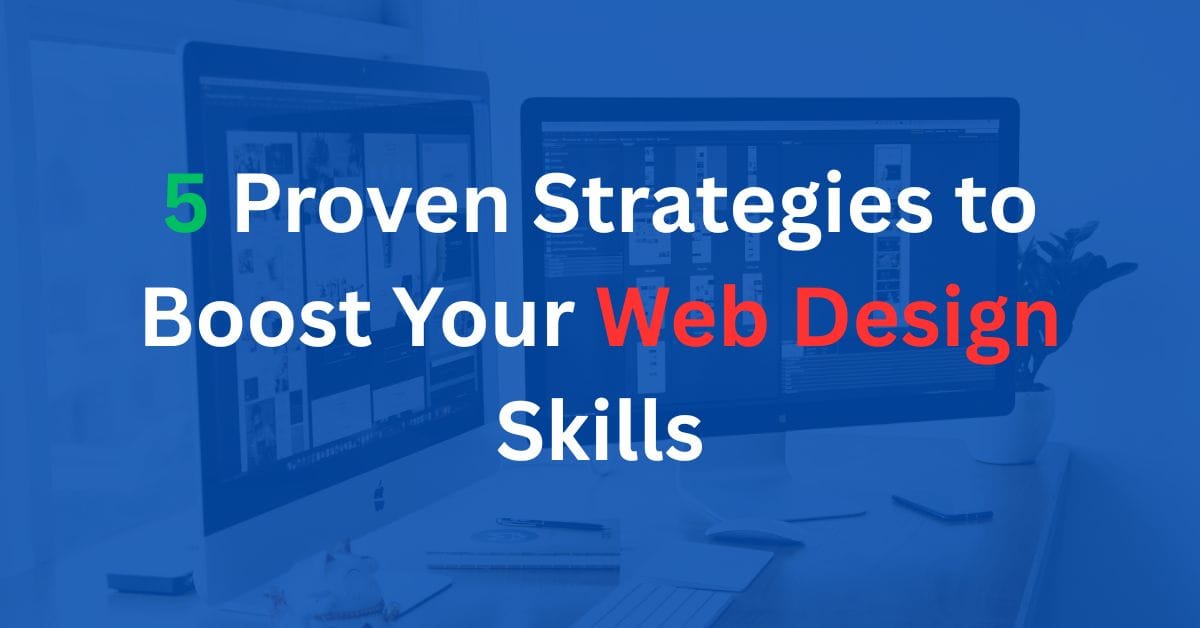 5 Proven Strategies to Boost Your Web Design Skills